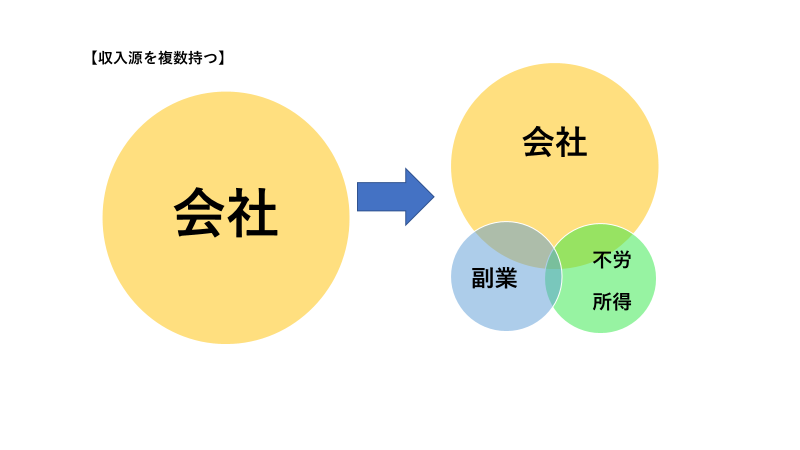 【収入源を複数持つ】

会社

会社

副業

不労
所得